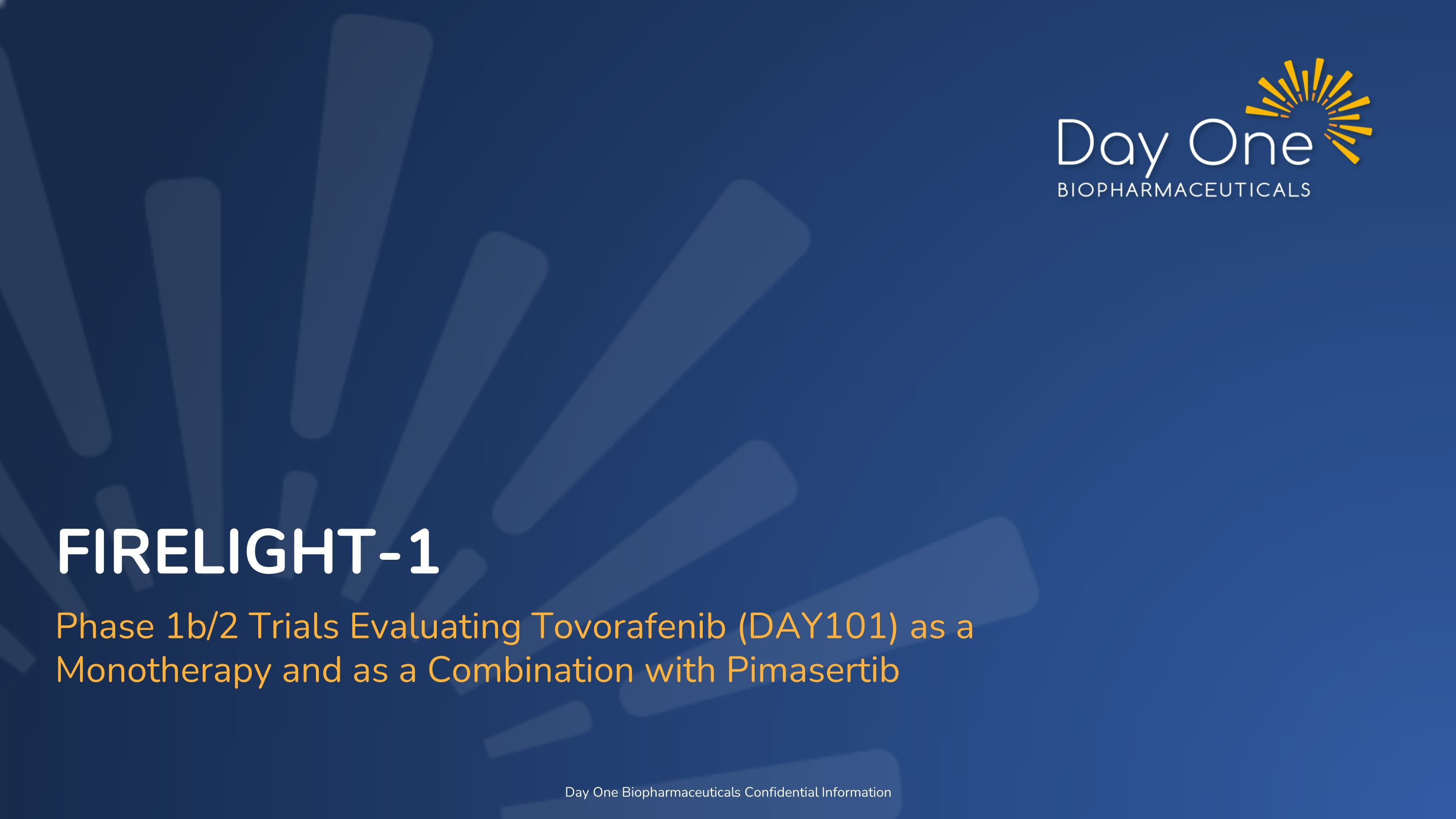 Day One
BIOPHARMACEUTICALS

FIRELIGHT-1

Phase 1b/2 Trials Evaluating Tovorafenib (DAY101) as a Monotherapy and as a Combination with Pimasertib

Day One Biopharmaceuticals Confidential Information